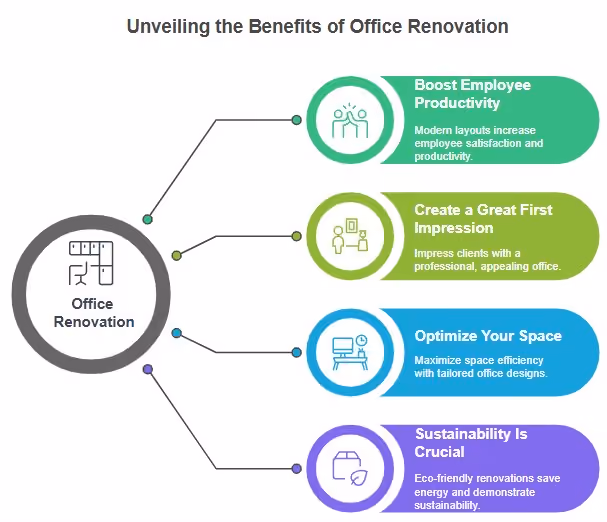 Unveiling the Benefits of Office Renovation

Office Renovation

Boost Employee Productivity

Modern layouts increase employee satisfaction and productivity.

Create a Great First Impression

Impress clients with a professional, appealing office.

Optimize Your Space

Maximize space efficiency with tailored office designs.

Sustainability Is Crucial

Eco-friendly renovations save energy and demonstrate sustainability.